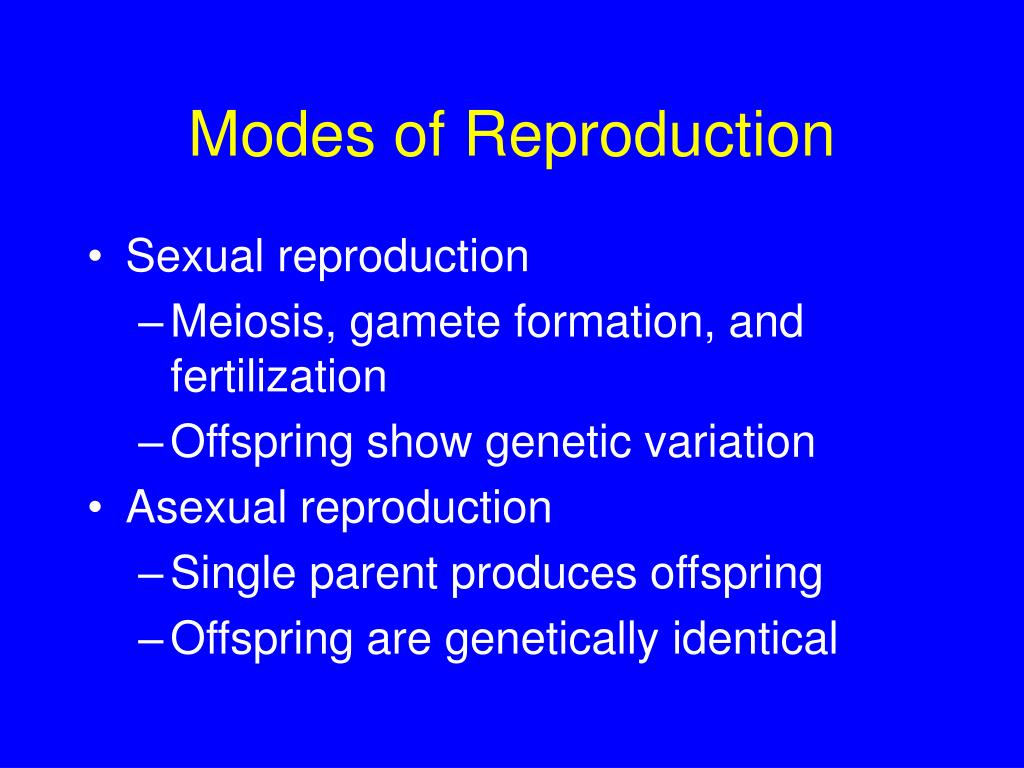 Modes of Reproduction

• Sexual reproduction
– Meiosis, gamete formation, and fertilization
– Offspring show genetic variation
• Asexual reproduction
– Single parent produces offspring
– Offspring are genetically identical